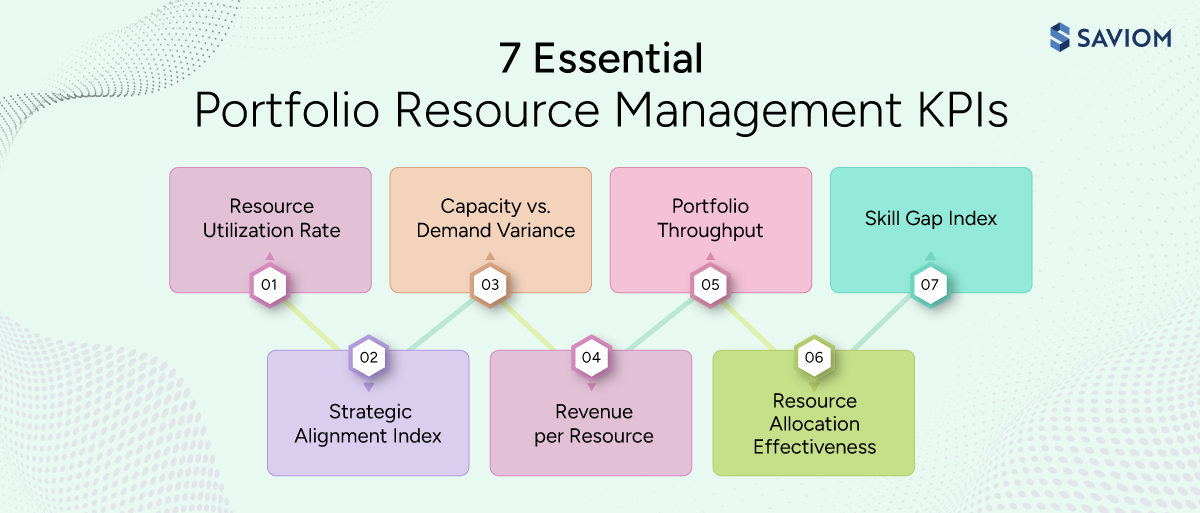 SAVIOM

7 Essential
Portfolio Resource Management KPIs

Resource Utilization Rate
01

02
Strategic Alignment Index

Capacity vs. Demand Variance
03

04
Revenue per Resource

Portfolio Throughput
05

06
Resource Allocation Effectiveness

Skill Gap Index
07